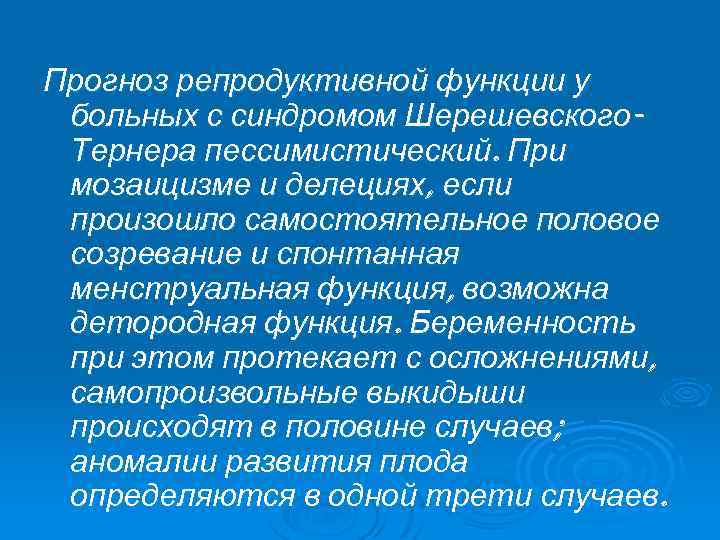 Прогноз репродуктивной функции у больных с синдромом Шерешевского-Тернера пессимистический. При мозаицизме и делециях, если произошло самостоятельное половое созревание и спонтанная менструальная функция, возможна детородная функция. Беременность при этом протекает с осложнениями, самопроизвольные выкидыши происходят в половине случаев; аномалии развития плода определяются в одной трети случаев.